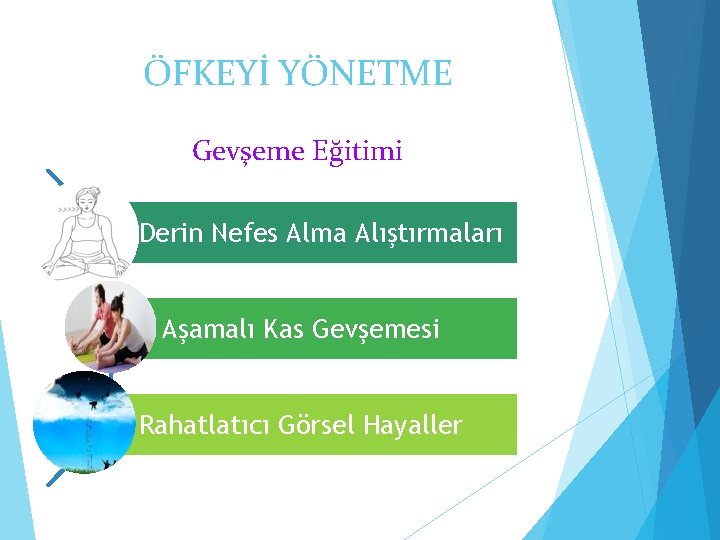 ÖFKEYİ YÖNETME

Gevşeme Eğitimi

Derin Nefes Alma Alıştırmaları

Aşamalı Kas Gevşemesi

Rahatlatıcı Görsel Hayaller